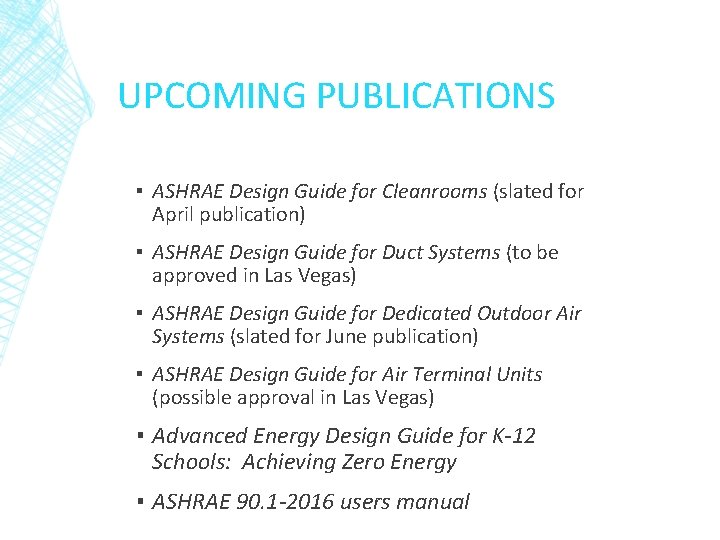 UPCOMING PUBLICATIONS

▪ ASHRAE Design Guide for Cleanrooms (slated for April publication)

▪ ASHRAE Design Guide for Duct Systems (to be approved in Las Vegas)

▪ ASHRAE Design Guide for Dedicated Outdoor Air Systems (slated for June publication)

▪ ASHRAE Design Guide for Air Terminal Units (possible approval in Las Vegas)

▪ Advanced Energy Design Guide for K-12 Schools: Achieving Zero Energy

▪ ASHRAE 90.1-2016 users manual